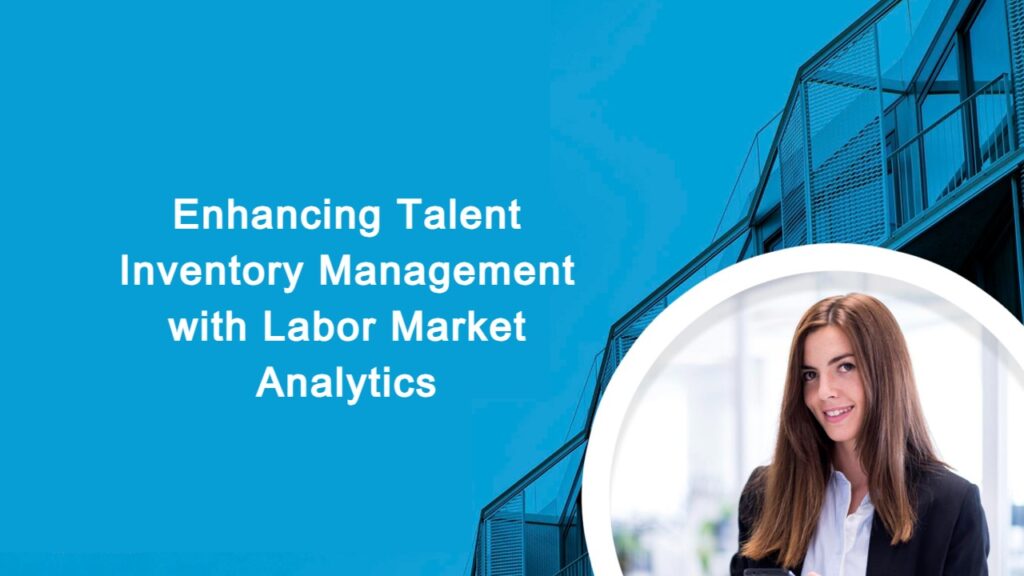 Enhancing Talent Inventory Management with Labor Market Analytics